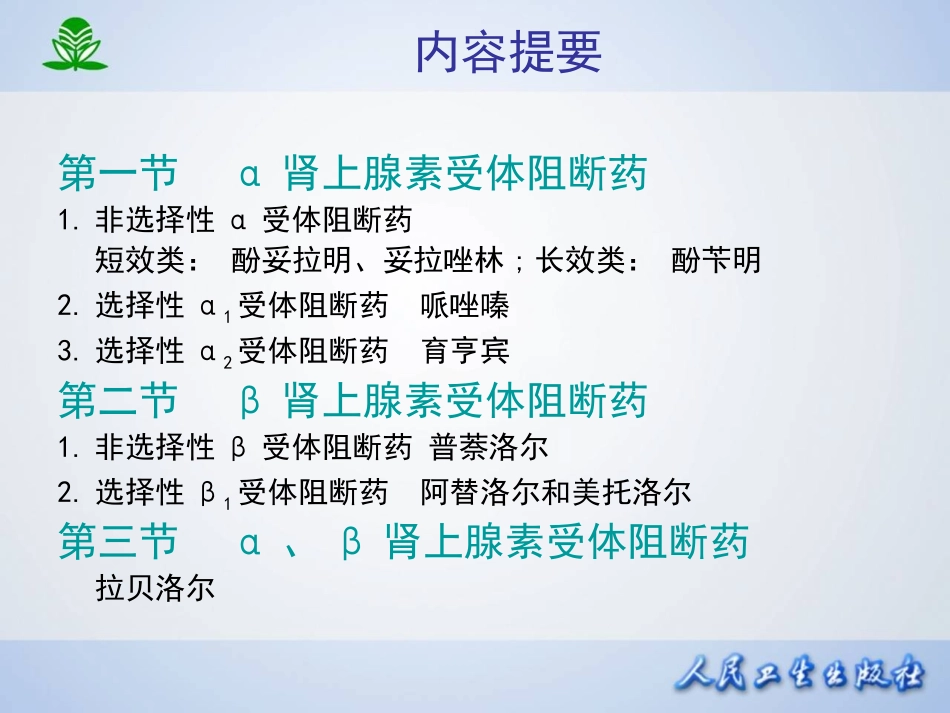 内容提要

第一节 α 肾上腺素受体阻断药

1. 非选择性 α 受体阻断药

短效类： 酚妥拉明、妥拉唑林；长效类： 酚苄明

2. 选择性 $α_1$ 受体阻断药 哌唑嗪

3. 选择性 $α_2$ 受体阻断药 育亨宾

第二节 β 肾上腺素受体阻断药

1. 非选择性 β 受体阻断药 普萘洛尔

2. 选择性 $β_1$ 受体阻断药 阿替洛尔和美托洛尔

第三节 α 、 β 肾上腺素受体阻断药

拉贝洛尔

人民卫生出版社